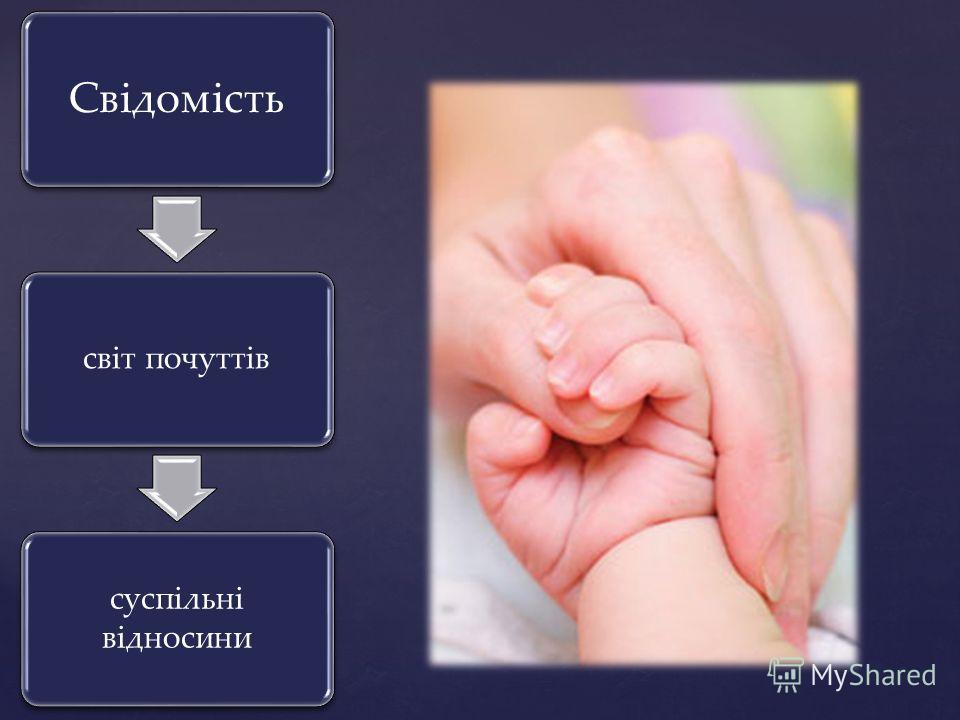 Свідомість

світ почуттів

суспільні відносини

MyShared